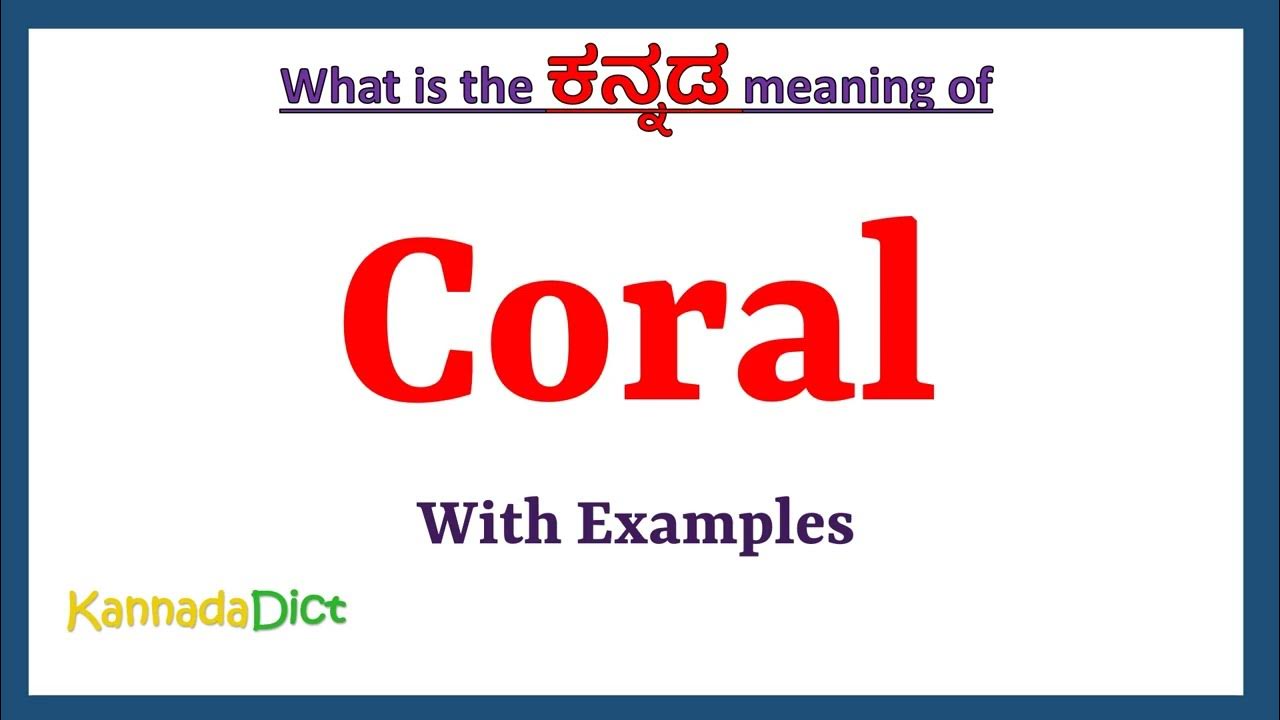 What is the ಕನ್ನಡ meaning of

Coral

With Examples

KannadaDict